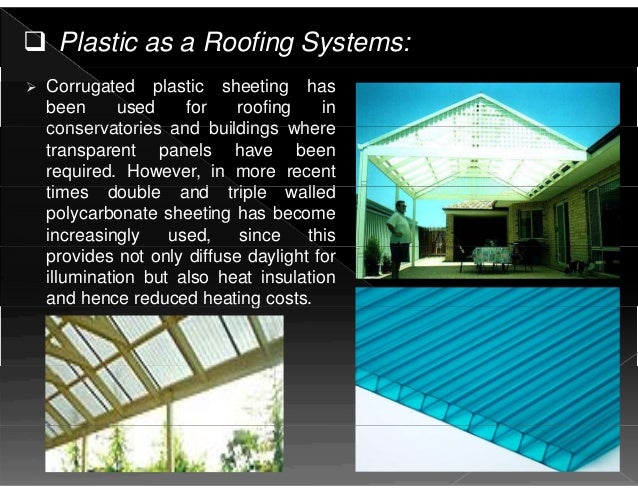 ❑ Plastic as a Roofing Systems:

➢ Corrugated plastic sheeting has been used for roofing in conservatories and buildings where transparent panels have been required. However, in more recent times double and triple walled polycarbonate sheeting has become increasingly used, since this provides not only diffuse daylight for illumination but also heat insulation and hence reduced heating costs.